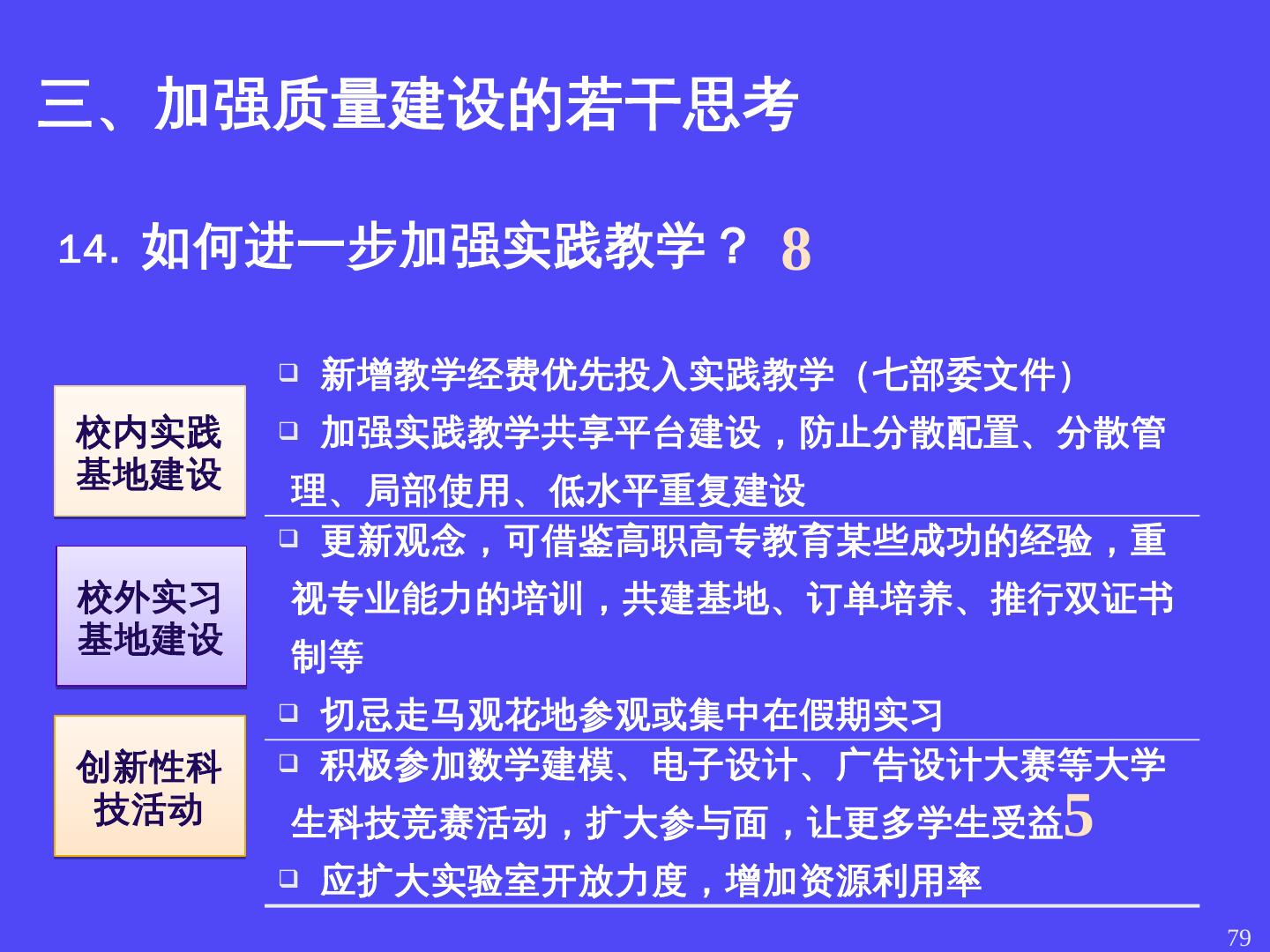 三、加强质量建设的若干思考

14. 如何进一步加强实践教学？ 8

校内实践基地建设

❑ 新增教学经费优先投入实践教学（七部委文件）

❑ 加强实践教学共享平台建设，防止分散配置、分散管理、局部使用、低水平重复建设

校外实习基地建设

❑ 更新观念，可借鉴高职高专教育某些成功的经验，重视专业能力的培训，共建基地、订单培养、推行双证书制等

❑ 切忌走马观花地参观或集中在假期实习

创新性科技活动

❑ 积极参加数学建模、电子设计、广告设计大赛等大学生科技竞赛活动，扩大参与面，让更多学生受益5

❑ 应扩大实验室开放力度，增加资源利用率

79